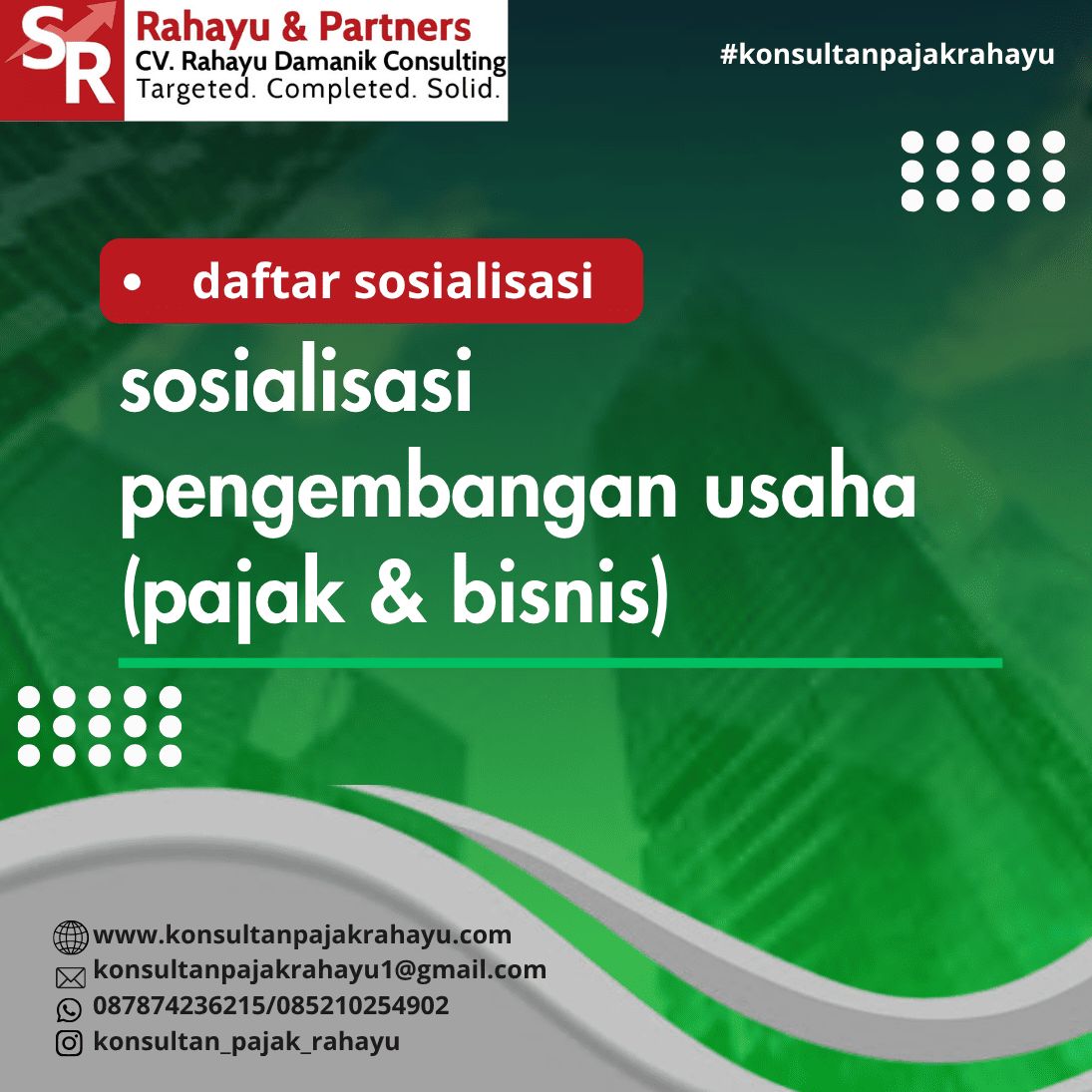 SR
Rahayu & Partners
CV. Rahayu Damanik Consulting
Targeted. Completed. Solid.

#konsultanpajakrahayu

• daftar sosialisasi

sosialisasi pengembangan usaha (pajak & bisnis)

www.konsultanpajakrahayu.com
konsultanpajakrahayu1@gmail.com
087874236215/085210254902
konsultan_pajak_rahayu